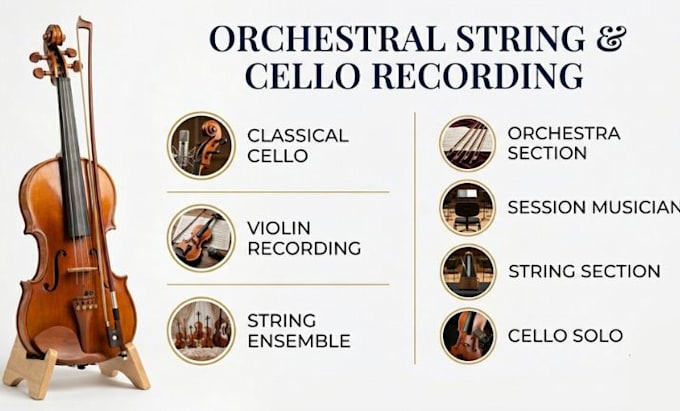 ORCHESTRAL STRING & CELLO RECORDING

CLASSICAL CELLO

VIOLIN RECORDING

STRING ENSEMBLE

ORCHESTRA SECTION

SESSION MUSICIAN

STRING SECTION

CELLO SOLO